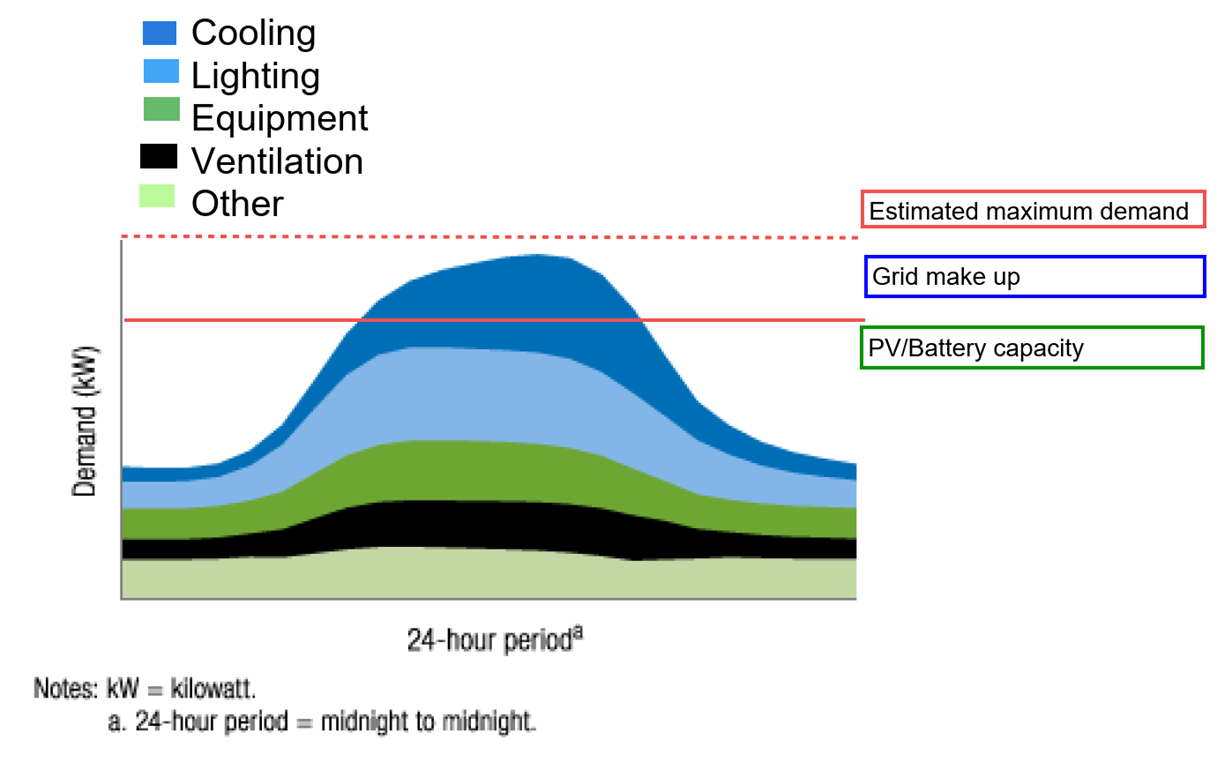 Cooling
Lighting
Equipment
Ventilation
Other

Estimated maximum demand
Grid make up
PV/Battery capacity

Demand (kW)

24-hour period$^a$

Notes: kW = kilowatt.
a. 24-hour period = midnight to midnight.